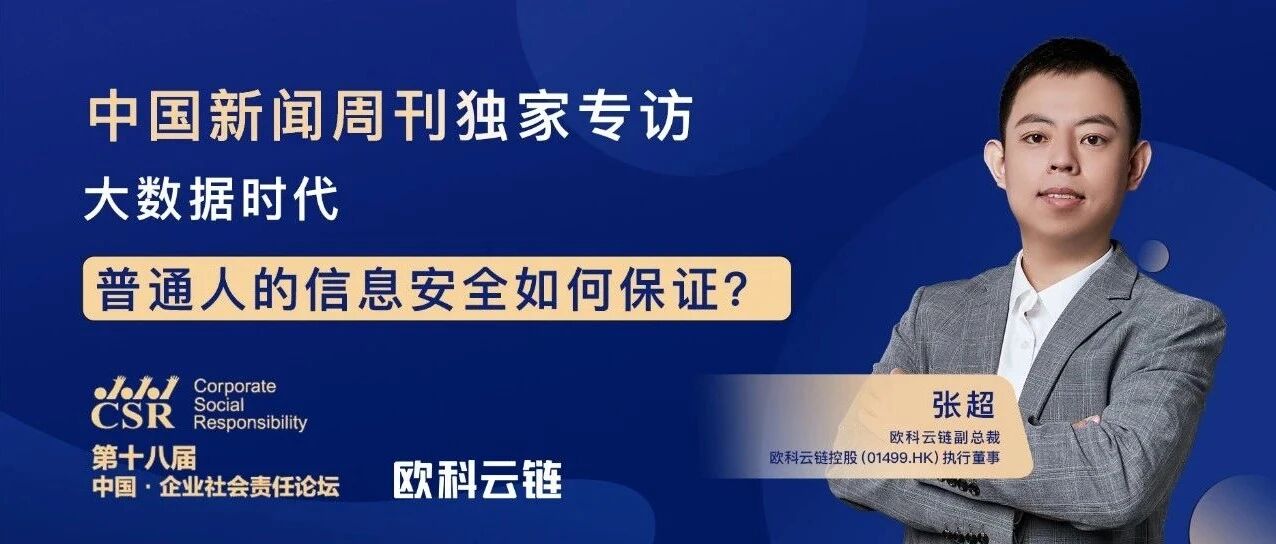 中国新闻周刊独家专访

大数据时代

普通人的信息安全如何保证？

CSR Corporate Social Responsibility

第十八届
中国 · 企业社会责任论坛

欧科云链

张超
欧科云链副总裁
欧科云链控股 (01499.HK) 执行董事